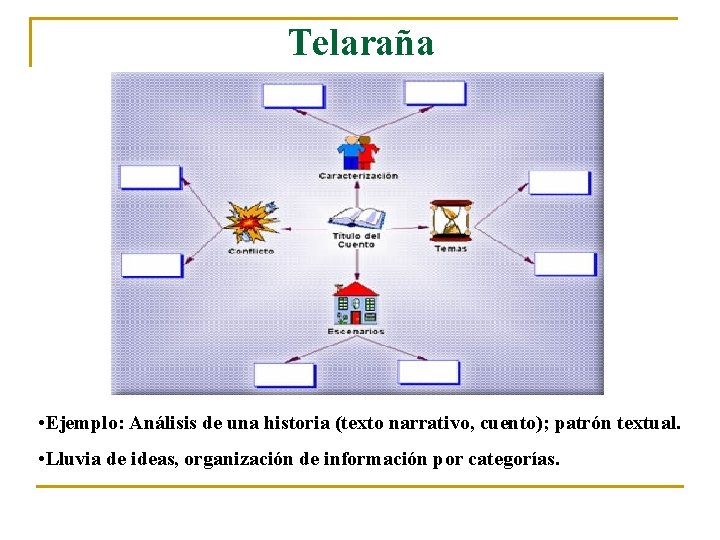 Telaraña

Caracterización

Conflicto

Título del Cuento

Temas

Escenarios

•Ejemplo: Análisis de una historia (texto narrativo, cuento); patrón textual.

•Lluvia de ideas, organización de información por categorías.